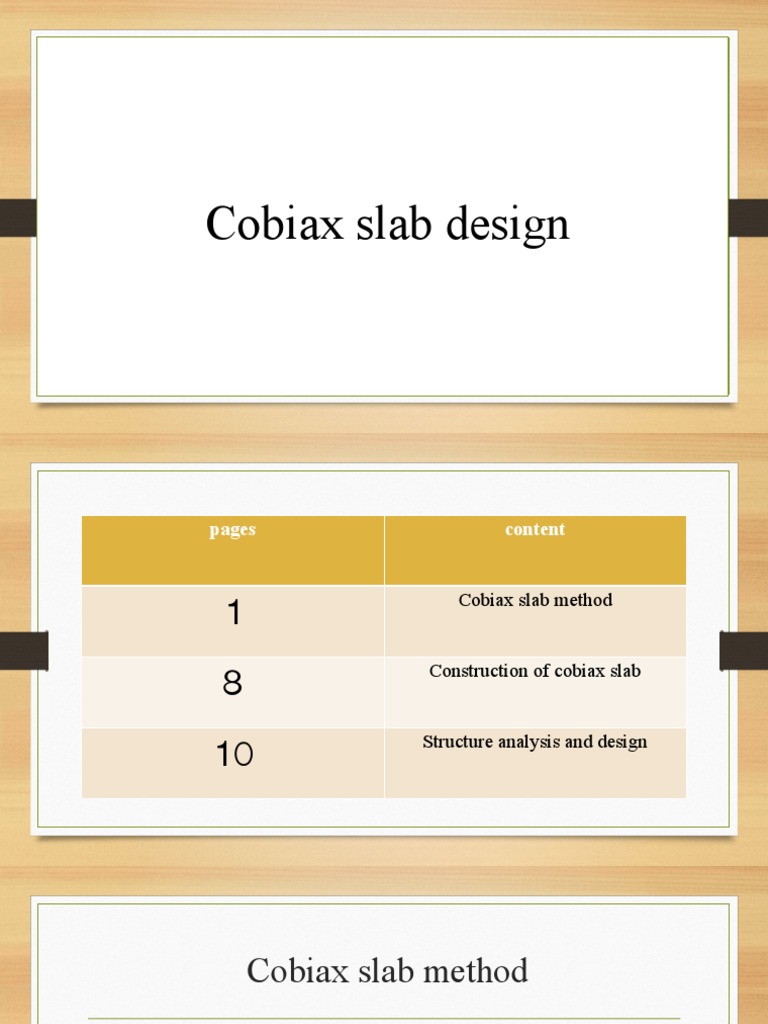 Cobiax slab design

| pages | content |
|---|---|
| 1 | Cobiax slab method |
| 8 | Construction of cobiax slab |
| 10 | Structure analysis and design |

Cobiax slab method